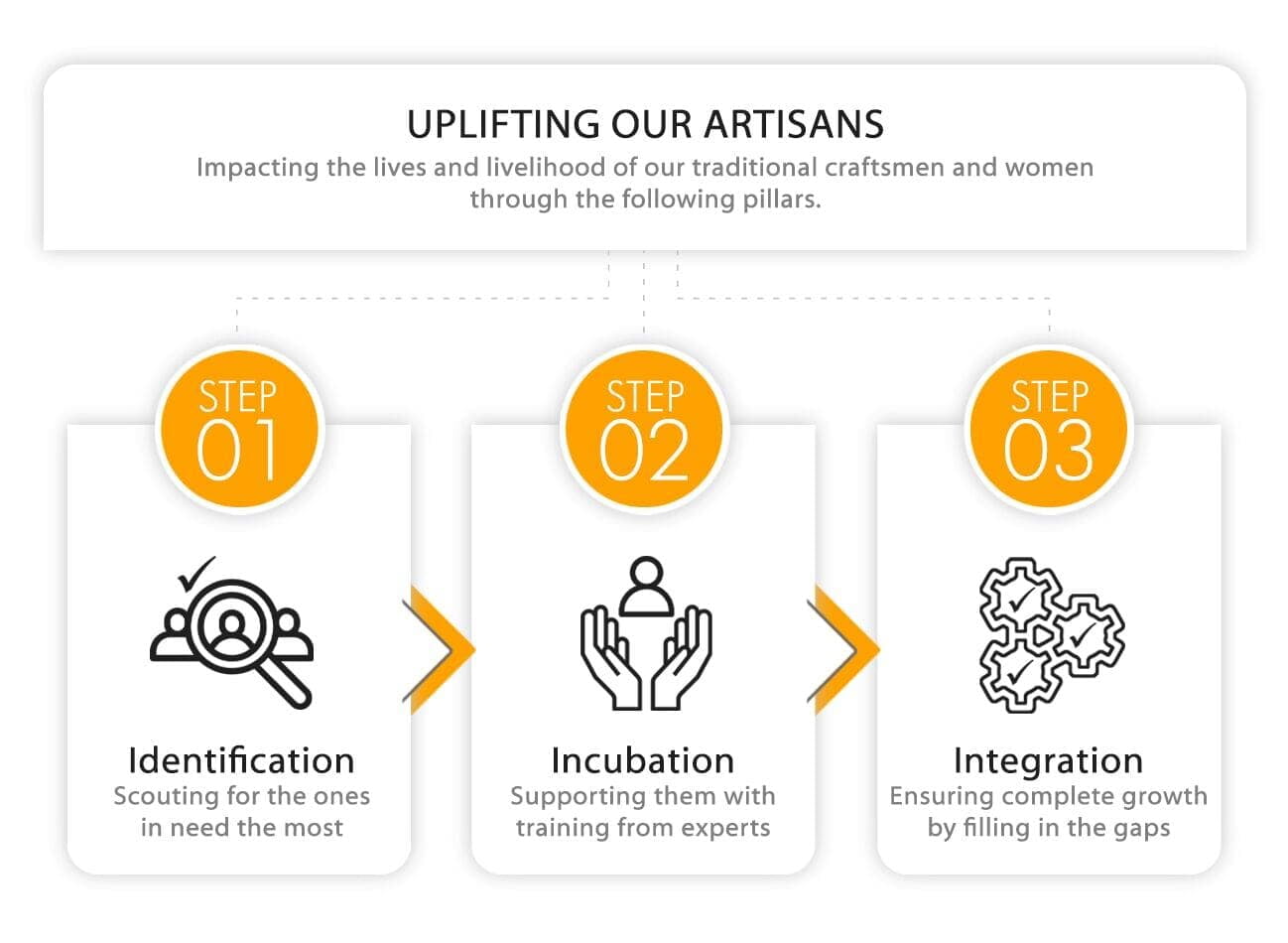 UPLIFTING OUR ARTISANS

Impacting the lives and livelihood of our traditional craftsmen and women through the following pillars.

STEP 01

Identification

Scouting for the ones in need the most

STEP 02

Incubation

Supporting them with training from experts

STEP 03

Integration

Ensuring complete growth by filling in the gaps